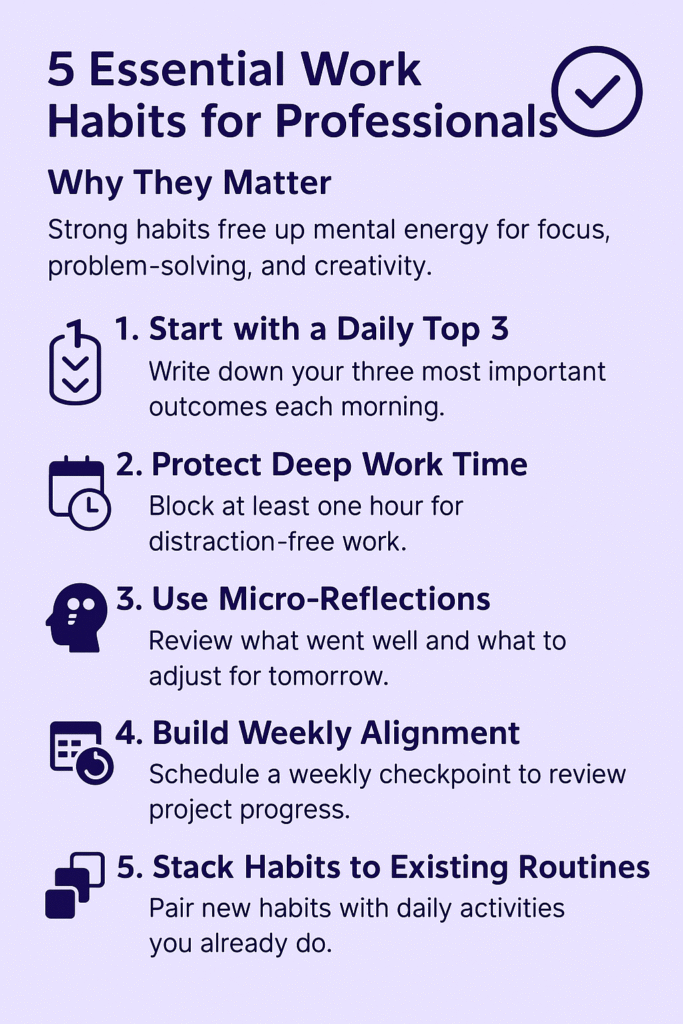 5 Essential Work Habits for Professionals

Why They Matter

Strong habits free up mental energy for focus, problem-solving, and creativity.

1. Start with a Daily Top 3

Write down your three most important outcomes each morning.

2. Protect Deep Work Time

Block at least one hour for distraction-free work.

3. Use Micro-Reflections

Review what went well and what to adjust for tomorrow.

4. Build Weekly Alignment

Schedule a weekly checkpoint to review project progress.

5. Stack Habits to Existing Routines

Pair new habits with daily activities you already do.